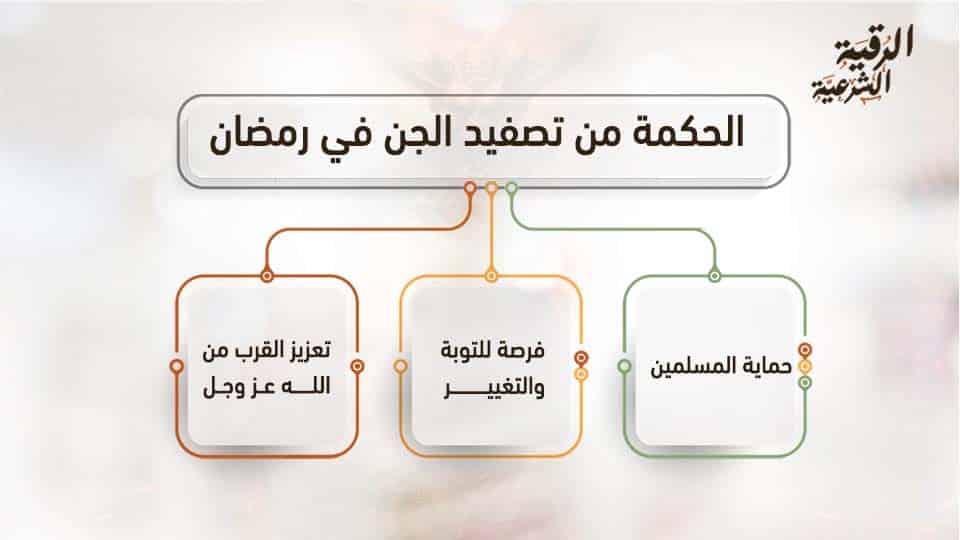 الرقية الشرعية

الحكمة من تصفيد الجن في رمضان

حماية المسلمين

فرصة للتوبة والتغيير

تعزيز القرب من الله عز وجل